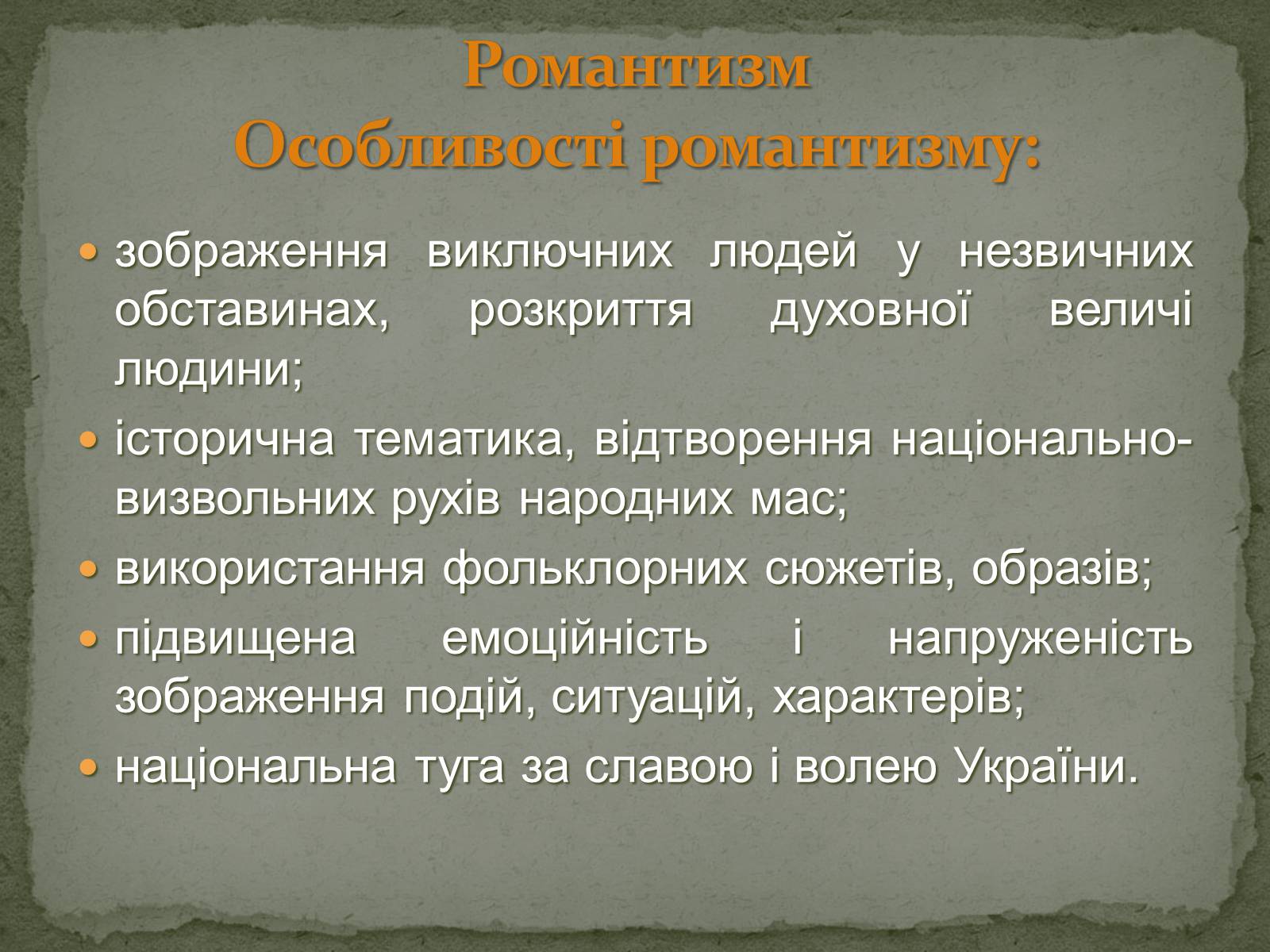 Романтизм
Особливості романтизму:

• зображення виключних людей у незвичних обставинах, розкриття духовної величі людини;
• історична тематика, відтворення національно-визвольних рухів народних мас;
• використання фольклорних сюжетів, образів;
• підвищена емоційність і напруженість зображення подій, ситуацій, характерів;
• національна туга за славою і волею України.